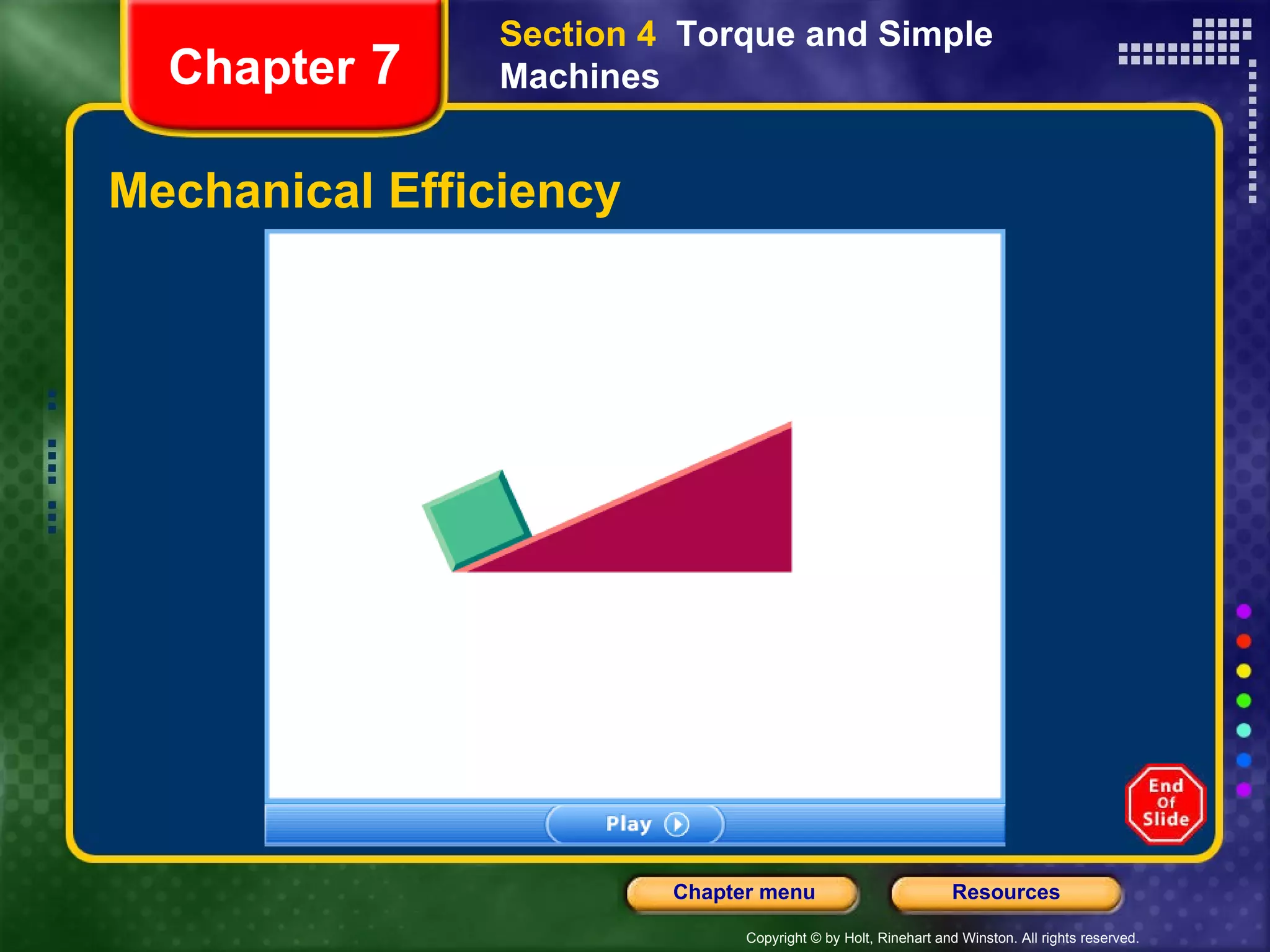 Chapter 7

Section 4 Torque and Simple Machines

Mechanical Efficiency

Play

End Of Slide

Chapter menu

Resources

Copyright © by Holt, Rinehart and Winston. All rights reserved.